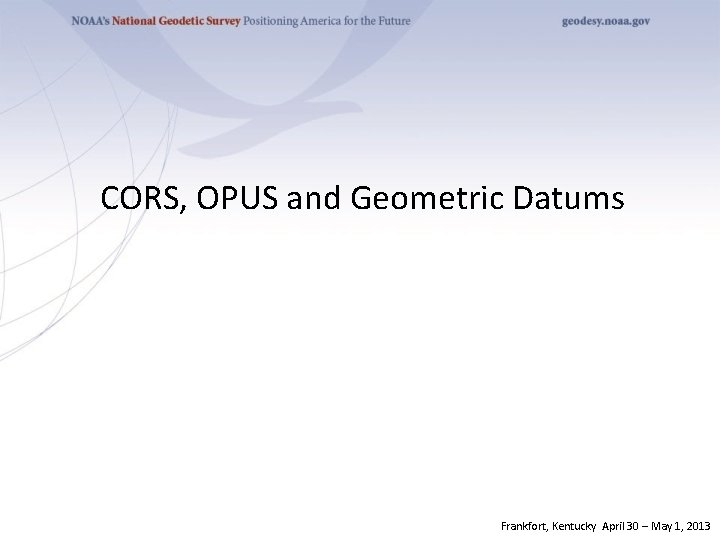 NOAA's National Geodetic Survey Positioning America for the Future

geodesy.noaa.gov

CORS, OPUS and Geometric Datums

Frankfort, Kentucky April 30 – May 1, 2013